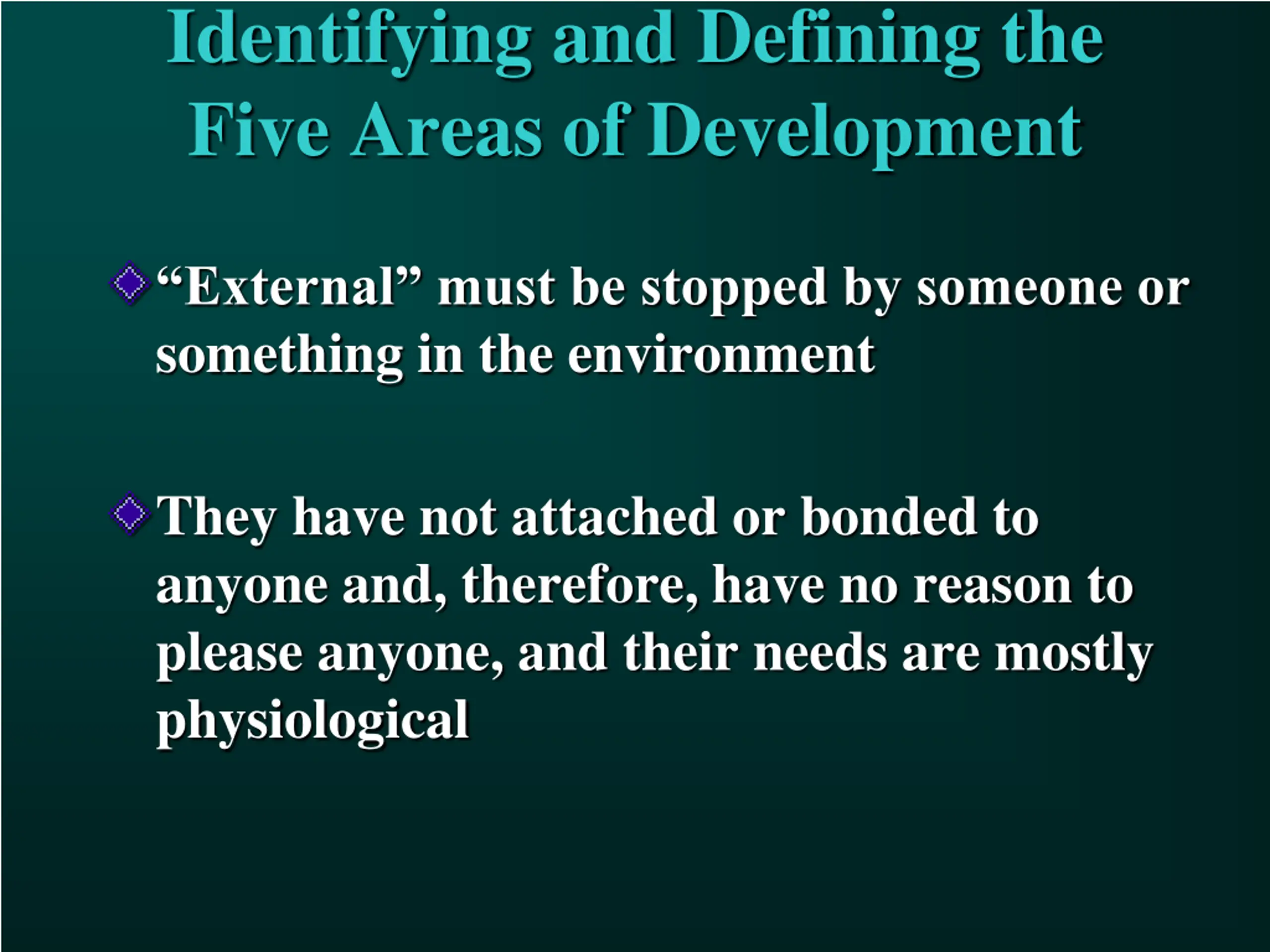 Identifying and Defining the Five Areas of Development

“External” must be stopped by someone or something in the environment

They have not attached or bonded to anyone and, therefore, have no reason to please anyone, and their needs are mostly physiological